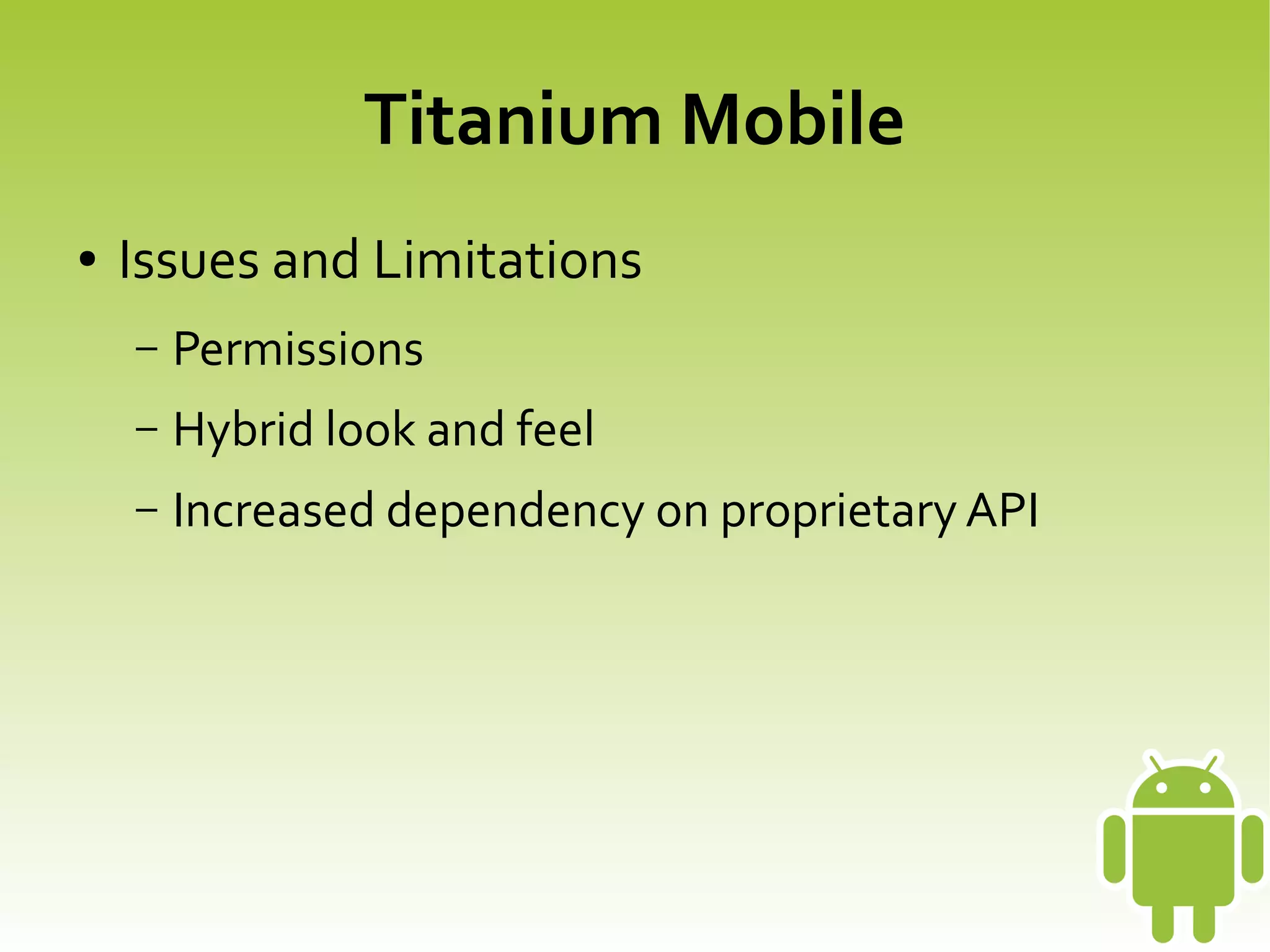 Titanium Mobile

• Issues and Limitations

– Permissions

– Hybrid look and feel

– Increased dependency on proprietary API